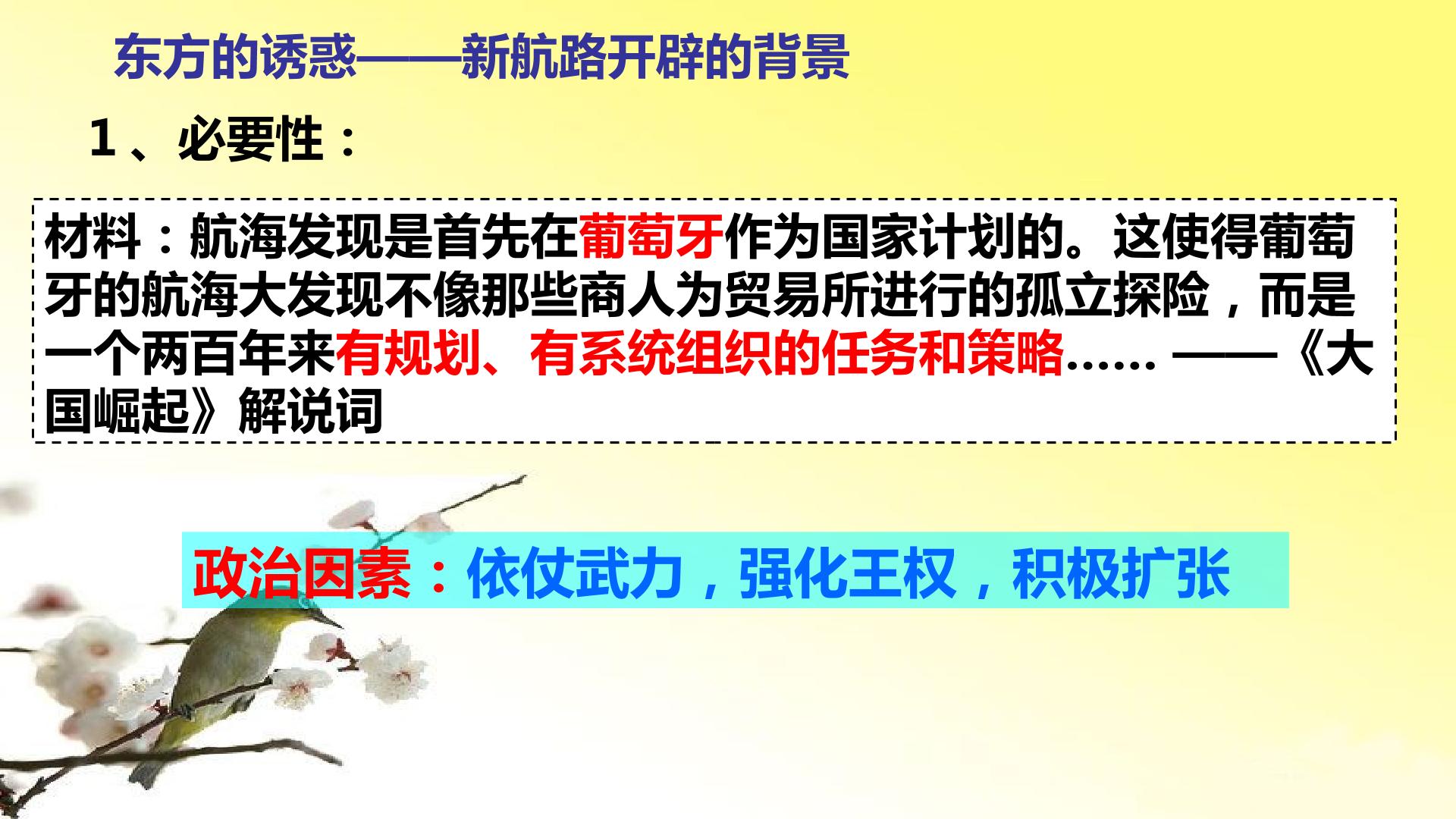 东方的诱惑——新航路开辟的背景

1、必要性：

材料：航海发现是首先在葡萄牙作为国家计划的。这使得葡萄牙的航海大发现不像那些商人为贸易所进行的孤立探险，而是一个两百年来有规划、有系统组织的任务和策略…… ——《大国崛起》解说词

政治因素：依仗武力，强化王权，积极扩张